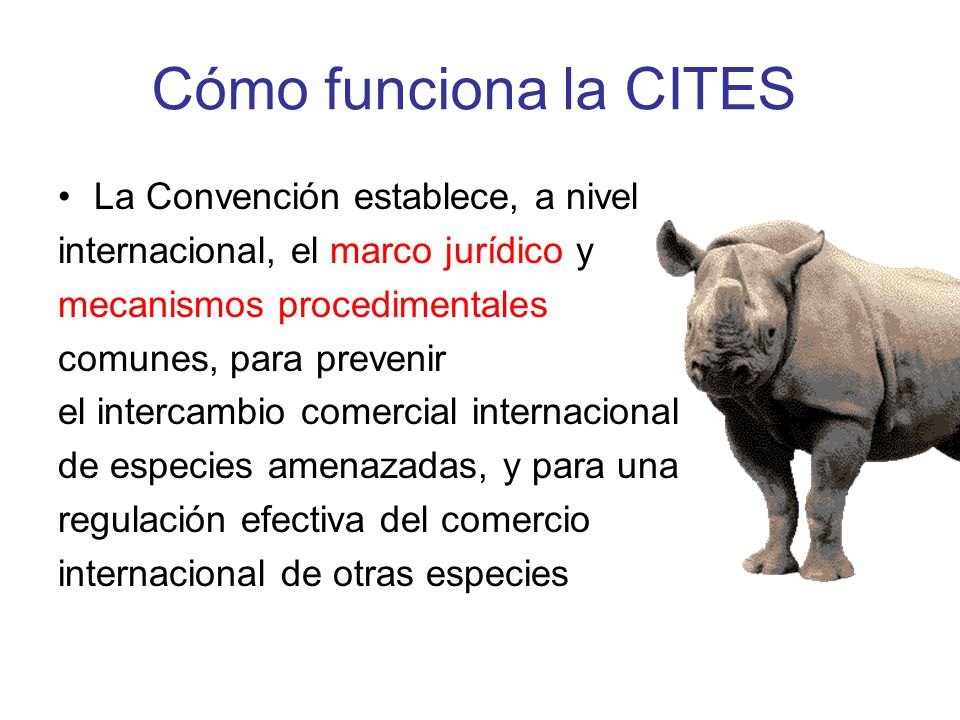 Cómo funciona la CITES

• La Convención establece, a nivel internacional, el marco jurídico y mecanismos procedimentales comunes, para prevenir el intercambio comercial internacional de especies amenazadas, y para una regulación efectiva del comercio internacional de otras especies